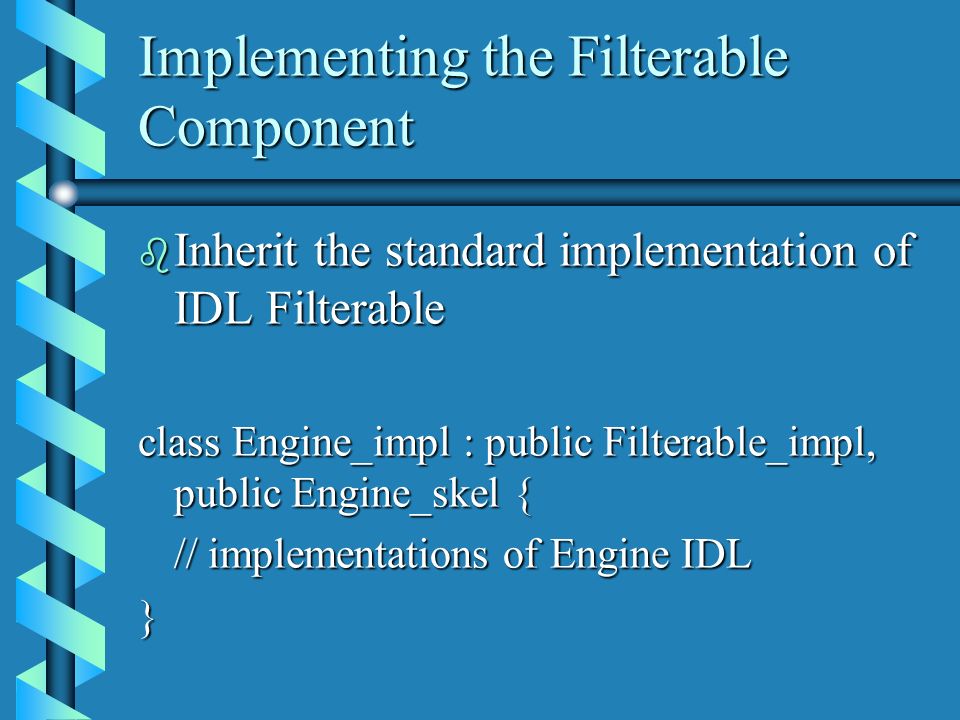 Implementing the Filterable Component

Inherit the standard implementation of IDL Filterable

class Engine_impl : public Filterable_impl, public Engine_skel {

// implementations of Engine IDL

}